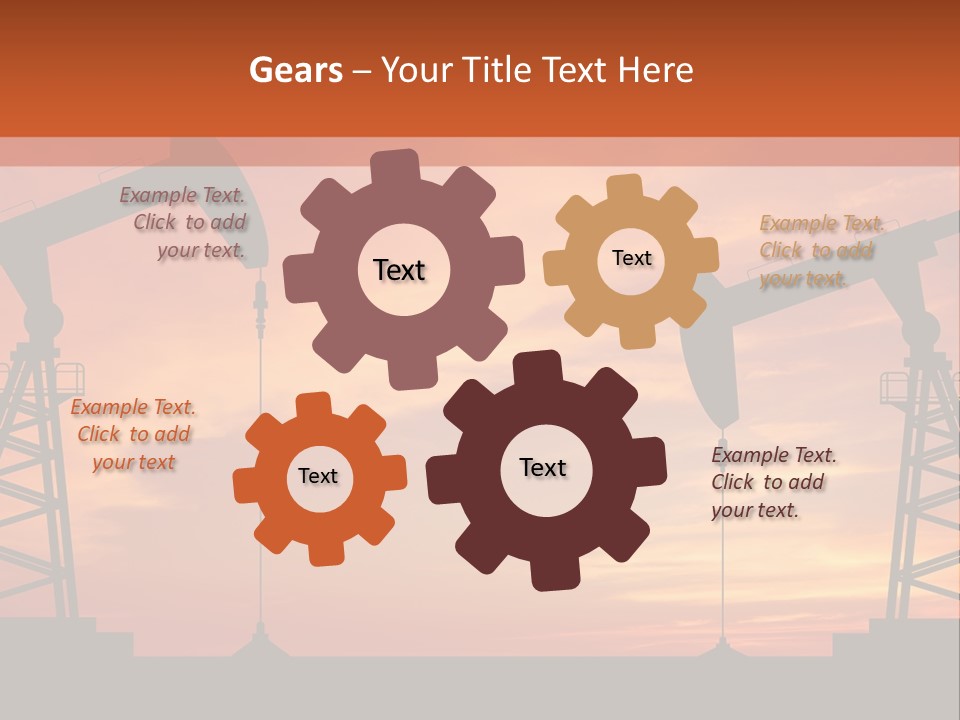 Gears – Your Title Text Here

Example Text. Click to add your text.

Text

Text

Example Text. Click to add your text.

Example Text. Click to add your text

Text

Text

Example Text. Click to add your text.